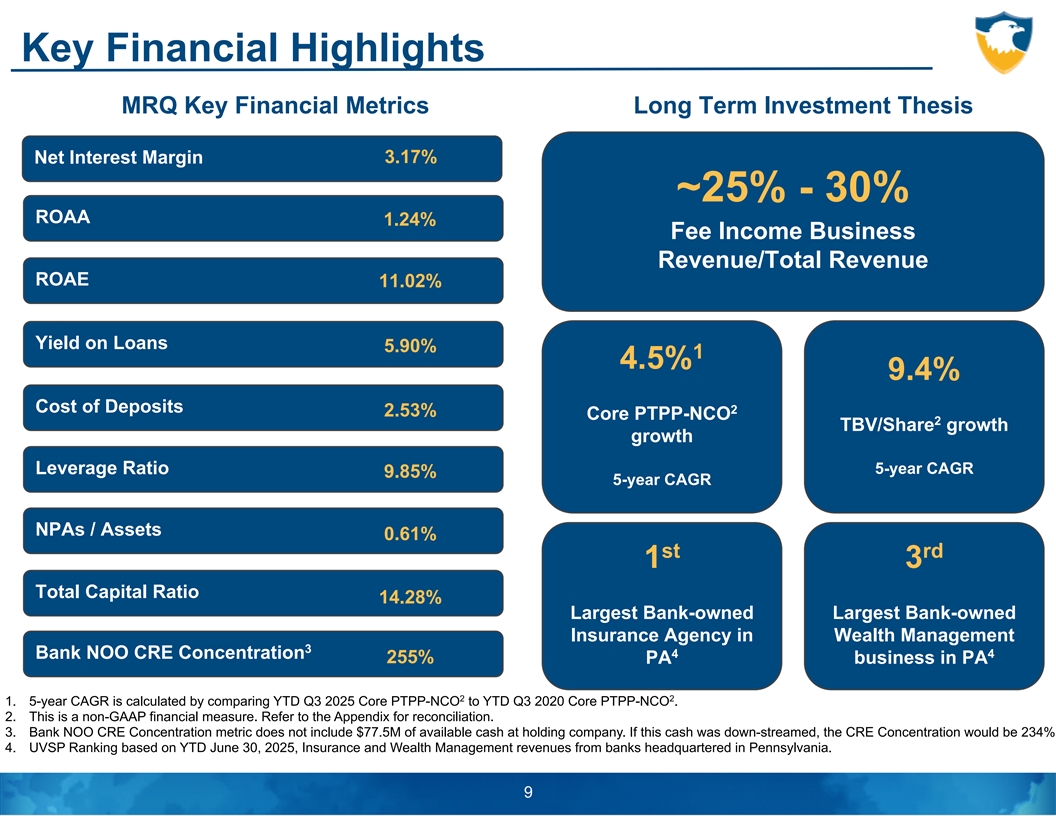 Key Financial Highlights

MRQ Key Financial Metrics

Net Interest Margin 3.17%

ROAA 1.24%

ROAE 11.02%

Yield on Loans 5.90%

Cost of Deposits 2.53%

Leverage Ratio 9.85%

NPAs / Assets 0.61%

Total Capital Ratio 14.28%

Bank NOO CRE Concentration$^3$ 255%

Long Term Investment Thesis

~25% - 30%

Fee Income Business Revenue/Total Revenue

4.5%$^1$

Core PTPP-NCO$^2$ growth

5-year CAGR

9.4%

TBV/Share$^2$ growth

5-year CAGR

1$^{st}$

Largest Bank-owned Insurance Agency in PA$^4$

3$^{rd}$

Largest Bank-owned Wealth Management business in PA$^4$

1. 5-year CAGR is calculated by comparing YTD Q3 2025 Core PTPP-NCO$^2$ to YTD Q3 2020 Core PTPP-NCO$^2$.
2. This is a non-GAAP financial measure. Refer to the Appendix for reconciliation.
3. Bank NOO CRE Concentration metric does not include $77.5M of available cash at holding company. If this cash was down-streamed, the CRE Concentration would be 234%
4. UVSP Ranking based on YTD June 30, 2025, Insurance and Wealth Management revenues from banks headquartered in Pennsylvania.

9